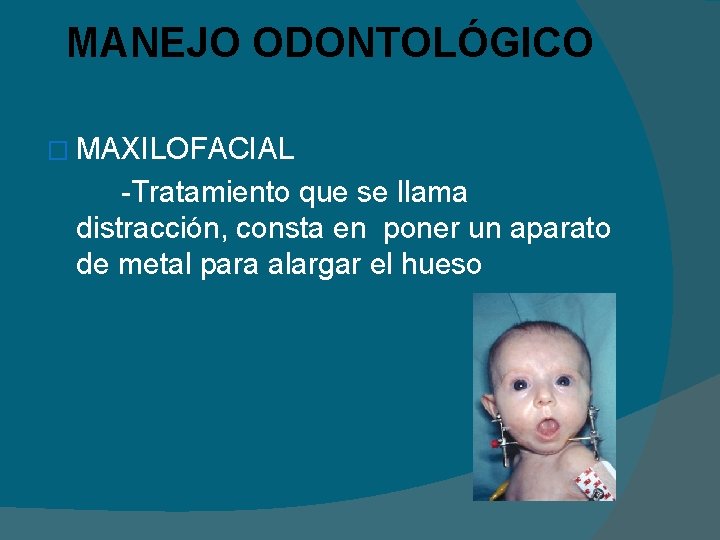 MANEJO ODONTOLÓGICO

MAXILOFACIAL

-Tratamiento que se llama distracción, consta en poner un aparato de metal para alargar el hueso